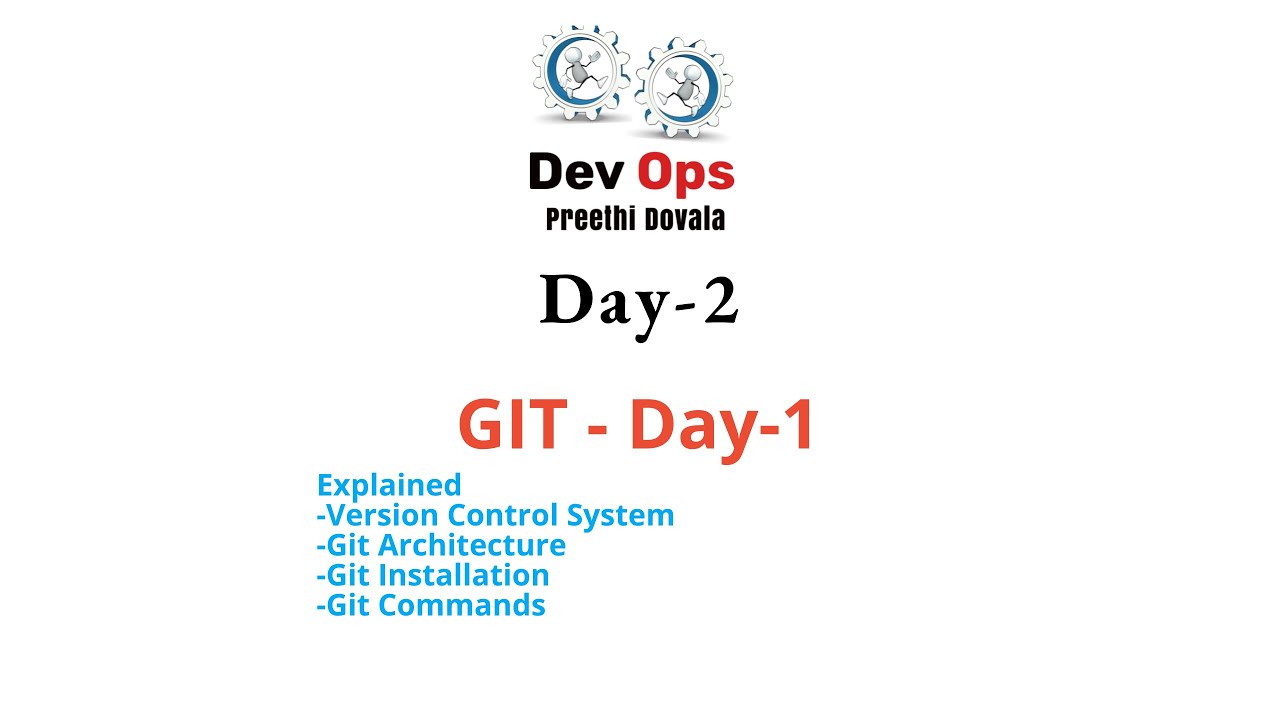 Dev Ops
Preethi Dovala

Day-2

GIT - Day-1

Explained
-Version Control System
-Git Architecture
-Git Installation
-Git Commands